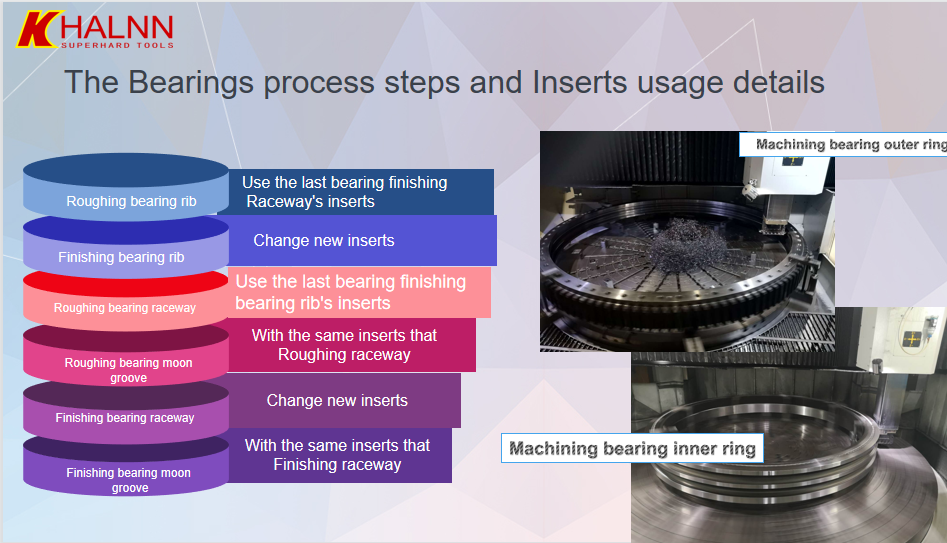 KHALNN
SUPERHARD TOOLS

The Bearings process steps and Inserts usage details

Roughing bearing rib
Use the last bearing finishing Raceway's inserts

Finishing bearing rib
Change new inserts

Roughing bearing raceway
Use the last bearing finishing bearing rib's inserts

Roughing bearing moon groove
With the same inserts that Roughing raceway

Finishing bearing raceway
Change new inserts

Finishing bearing moon groove
With the same inserts that Finishing raceway

Machining bearing outer ring

Machining bearing inner ring